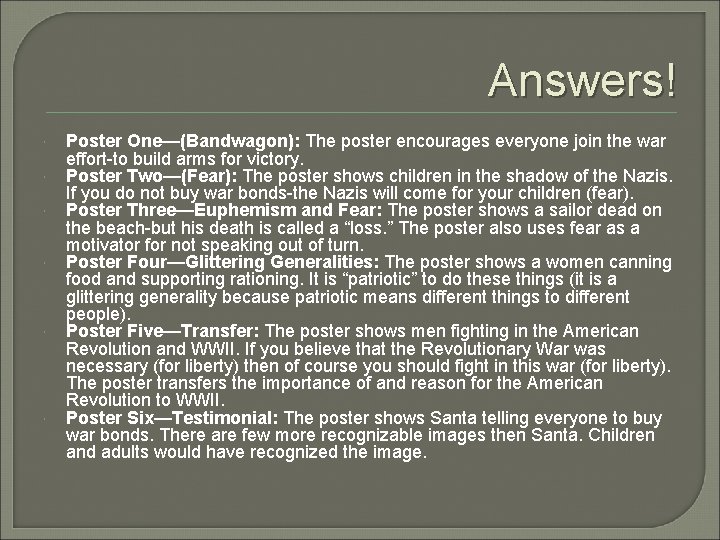 Answers!

Poster One—(Bandwagon): The poster encourages everyone join the war effort-to build arms for victory.

Poster Two—(Fear): The poster shows children in the shadow of the Nazis. If you do not buy war bonds-the Nazis will come for your children (fear).

Poster Three—Euphemism and Fear: The poster shows a sailor dead on the beach-but his death is called a “loss.” The poster also uses fear as a motivator for not speaking out of turn.

Poster Four—Glittering Generalities: The poster shows a women canning food and supporting rationing. It is “patriotic” to do these things (it is a glittering generality because patriotic means different things to different people).

Poster Five—Transfer: The poster shows men fighting in the American Revolution and WWII. If you believe that the Revolutionary War was necessary (for liberty) then of course you should fight in this war (for liberty). The poster transfers the importance of and reason for the American Revolution to WWII.

Poster Six—Testimonial: The poster shows Santa telling everyone to buy war bonds. There are few more recognizable images then Santa. Children and adults would have recognized the image.